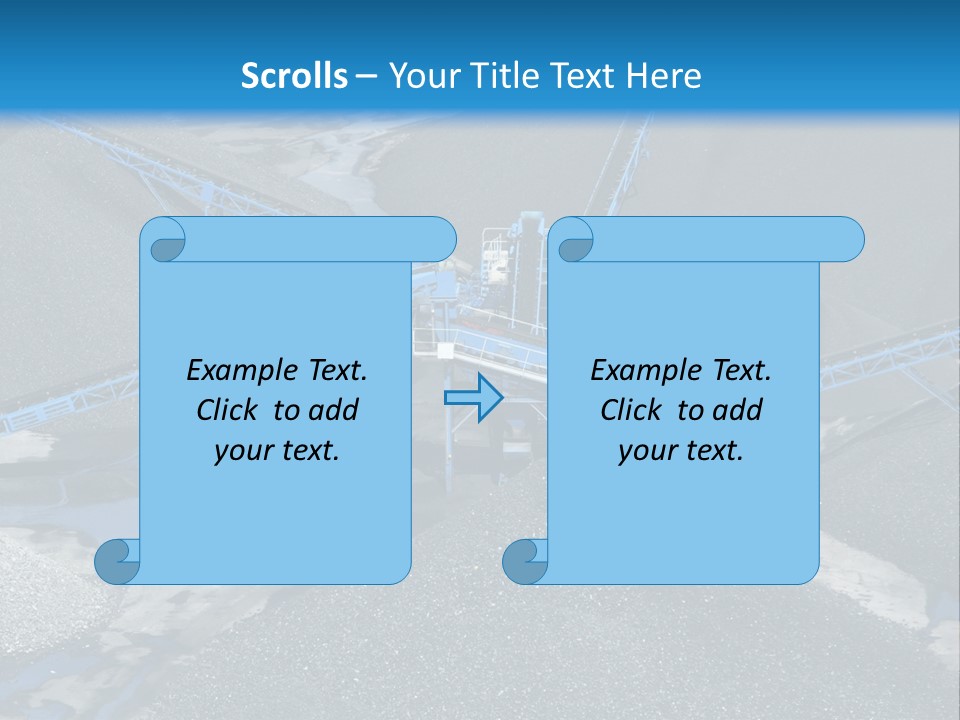 Scrolls – Your Title Text Here

Example Text.
Click to add
your text.

Example Text.
Click to add
your text.